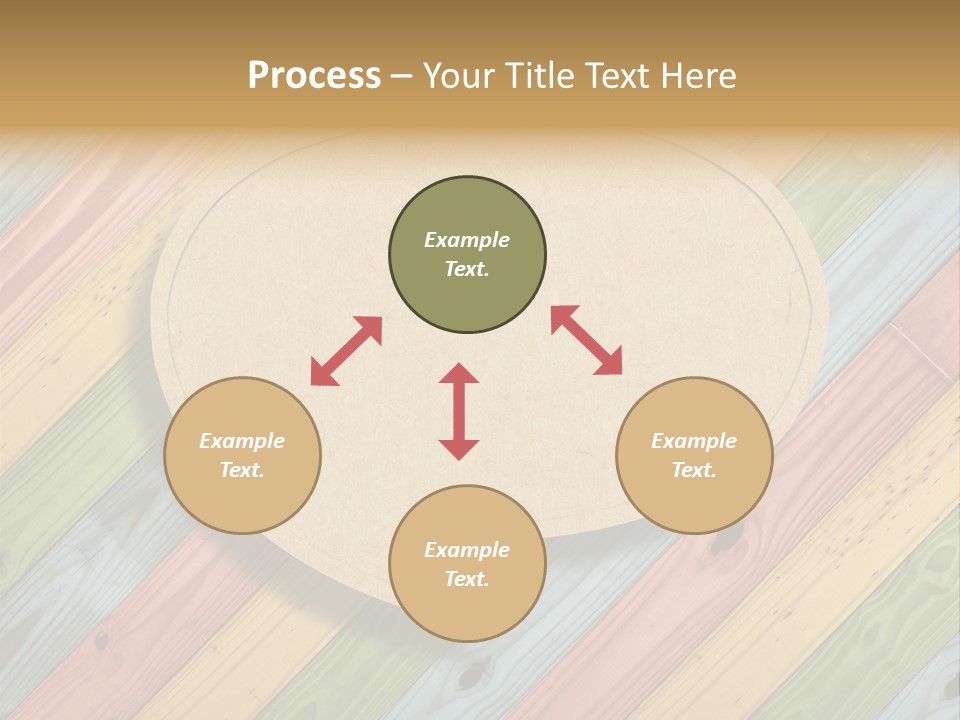 Process – Your Title Text Here

Example Text.

Example Text.

Example Text.

Example Text.